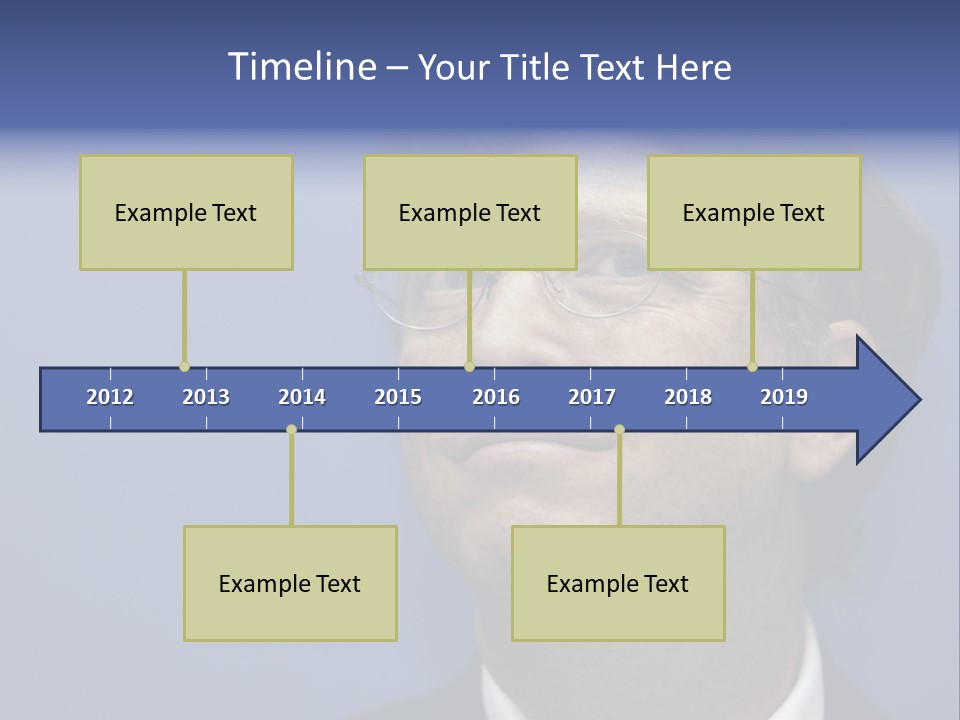 Timeline – Your Title Text Here

Example Text

Example Text

Example Text

2012 2013 2014 2015 2016 2017 2018 2019

Example Text

Example Text